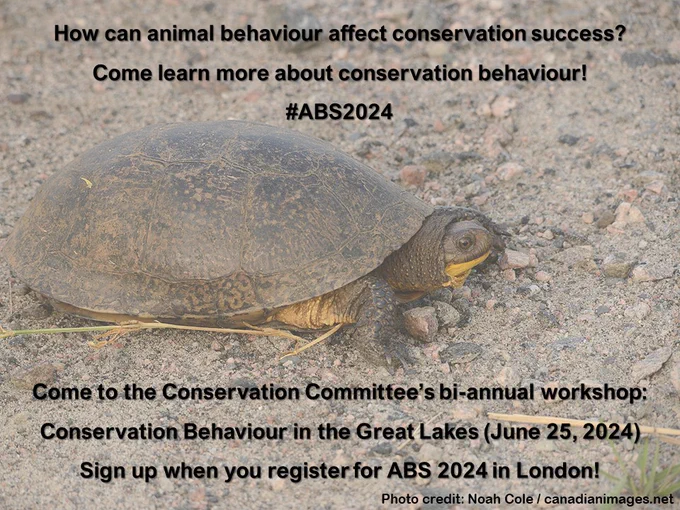 How can animal behaviour affect conservation success?

Come learn more about conservation behaviour!

#ABS2024

Come to the Conservation Committee's bi-annual workshop:

Conservation Behaviour in the Great Lakes (June 25, 2024)

Sign up when you register for ABS 2024 in London!

Photo credit: Noah Cole / canadianimages.net